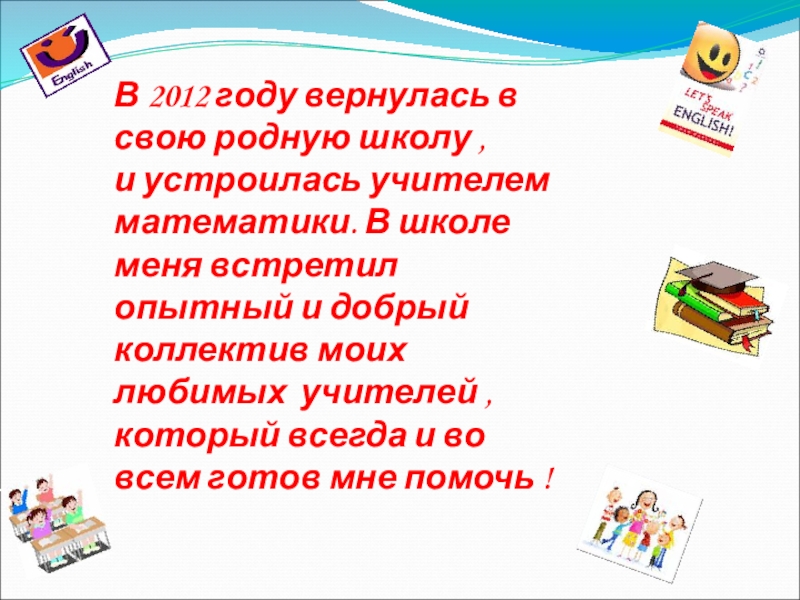 English

LET'S SPEAK ENGLISH!

В 2012 году вернулась в свою родную школу , и устроилась учителем математики. В школе меня встретил опытный и добрый коллектив моих любимых учителей , который всегда и во всем готов мне помочь !